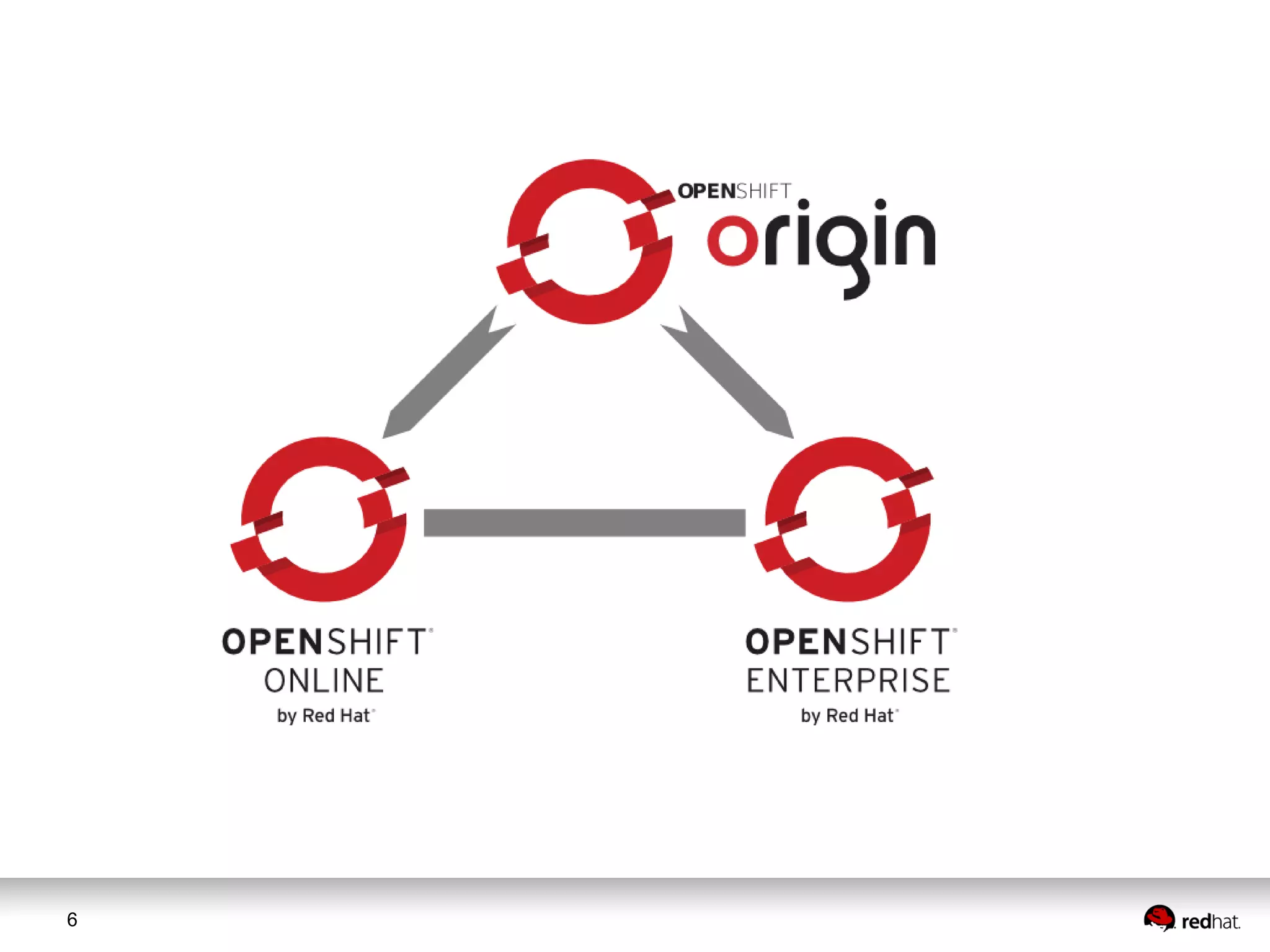 OPENSHIFT
origin

OPENSHIFT
ONLINE
by Red Hat

OPENSHIFT
ENTERPRISE
by Red Hat

6

redhat.